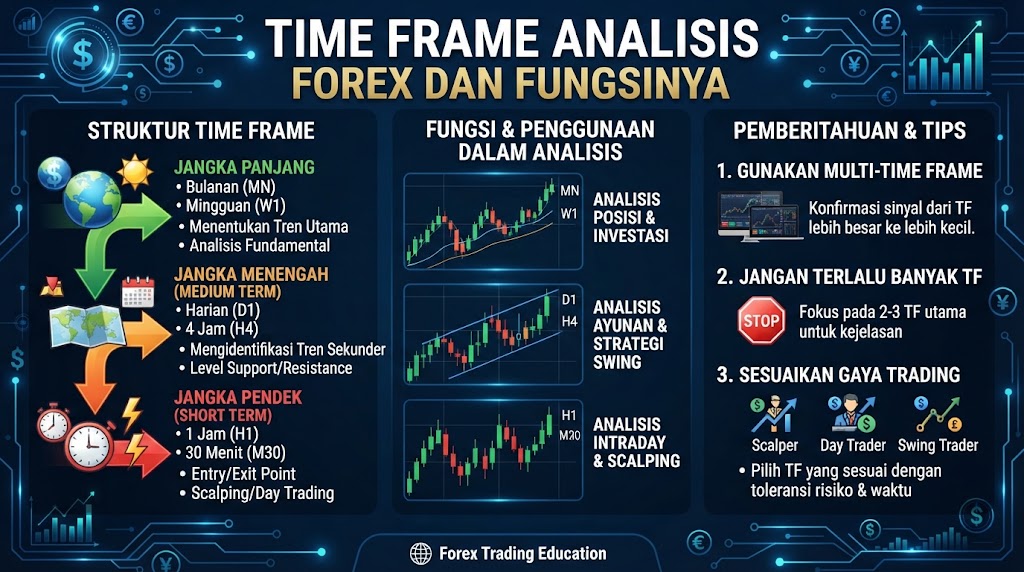 TIME FRAME ANALISIS
FOREX DAN FUNGSINYA

STRUKTUR TIME FRAME

JANGKA PANJANG
• Bulanan (MN)
• Mingguan (W1)
• Menentukan Tren Utama
• Analisis Fundamental

JANGKA MENENGAH
(MEDIUM TERM)
• Harian (D1)
• 4 Jam (H4)
• Mengidentifikasi Tren Sekunder
• Level Support/Resistance

JANGKA PENDEK
(SHORT TERM)
• 1 Jam (H1)
• 30 Menit (M30)
• Entry/Exit Point
• Scalping/Day Trading

FUNGSI & PENGGUNAAN DALAM ANALISIS

MN
W1
ANALISIS POSISI & INVESTASI

D1
H4
ANALISIS AYUNAN & STRATEGI SWING

H1
M30
ANALISIS INTRADAY & SCALPING

PEMBERITAHUAN & TIPS

1. GUNAKAN MULTI-TIME FRAME
Konfirmasi sinyal dari TF lebih besar ke lebih kecil.

2. JANGAN TERLALU BANYAK TF
STOP
Fokus pada 2-3 TF utama untuk kejelasan

3. SESUAIKAN GAYA TRADING
Scalper Day Trader Swing Trader
• Pilih TF yang sesuai dengan toleransi risiko & waktu

Forex Trading Education